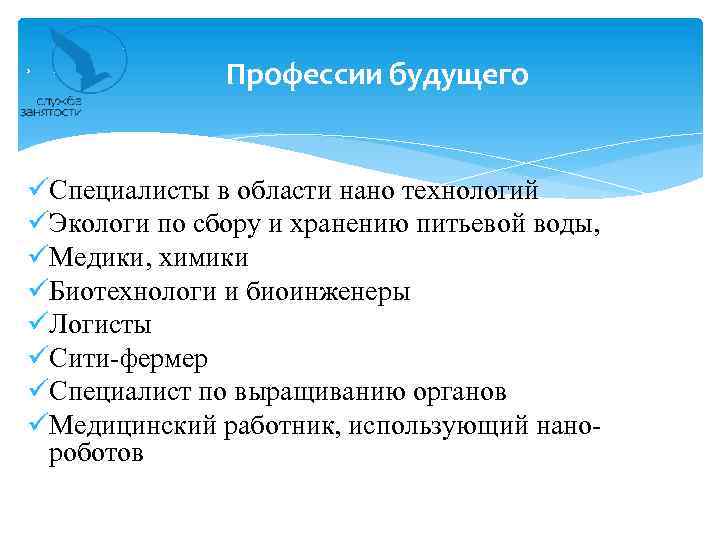 служба занятости

Профессии будущего

✓Специалисты в области нано технологий
✓Экологи по сбору и хранению питьевой воды,
✓Медики, химики
✓Биотехнологи и биоинженеры
✓Логисты
✓Сити-фермер
✓Специалист по выращиванию органов
✓Медицинский работник, использующий нано-роботов